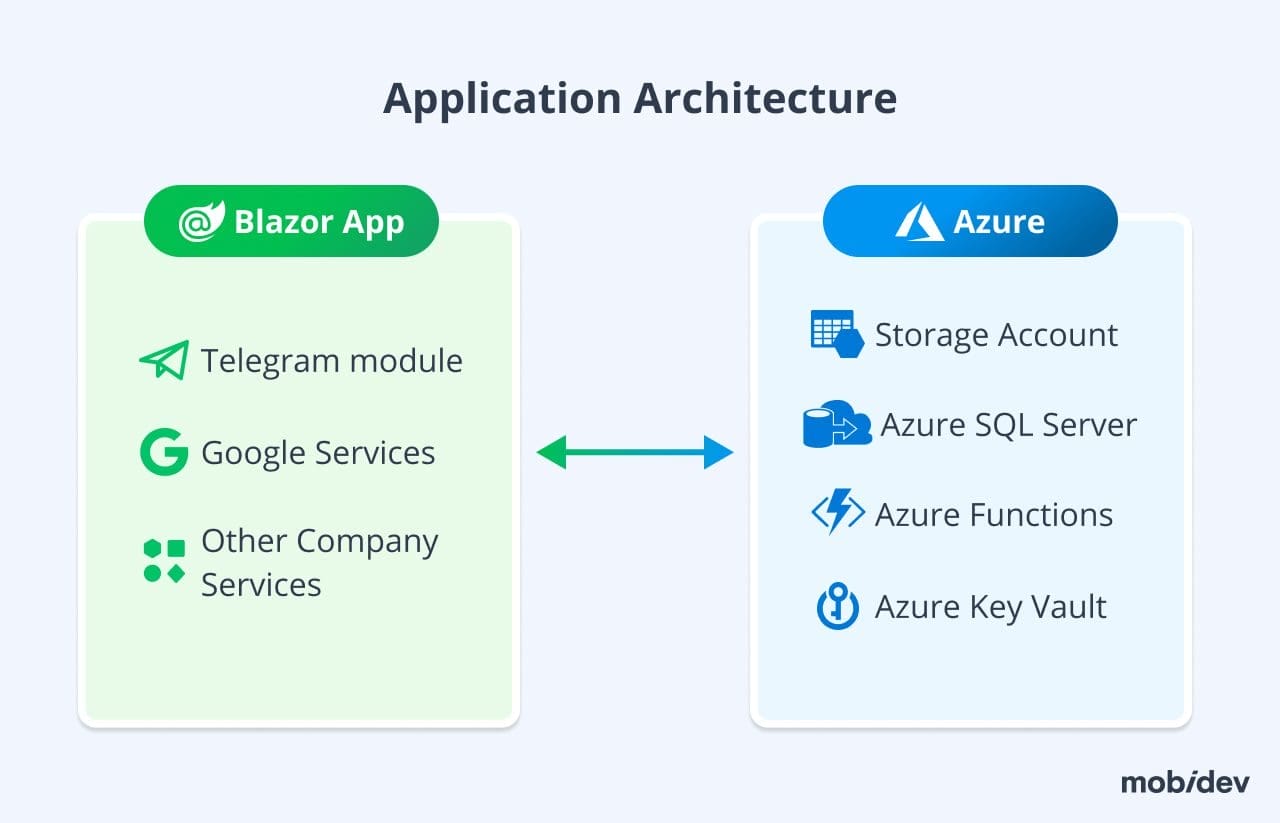 Application Architecture

Blazor App

Telegram module

Google Services

Other Company Services

Azure

Storage Account

Azure SQL Server

Azure Functions

Azure Key Vault

mobidev